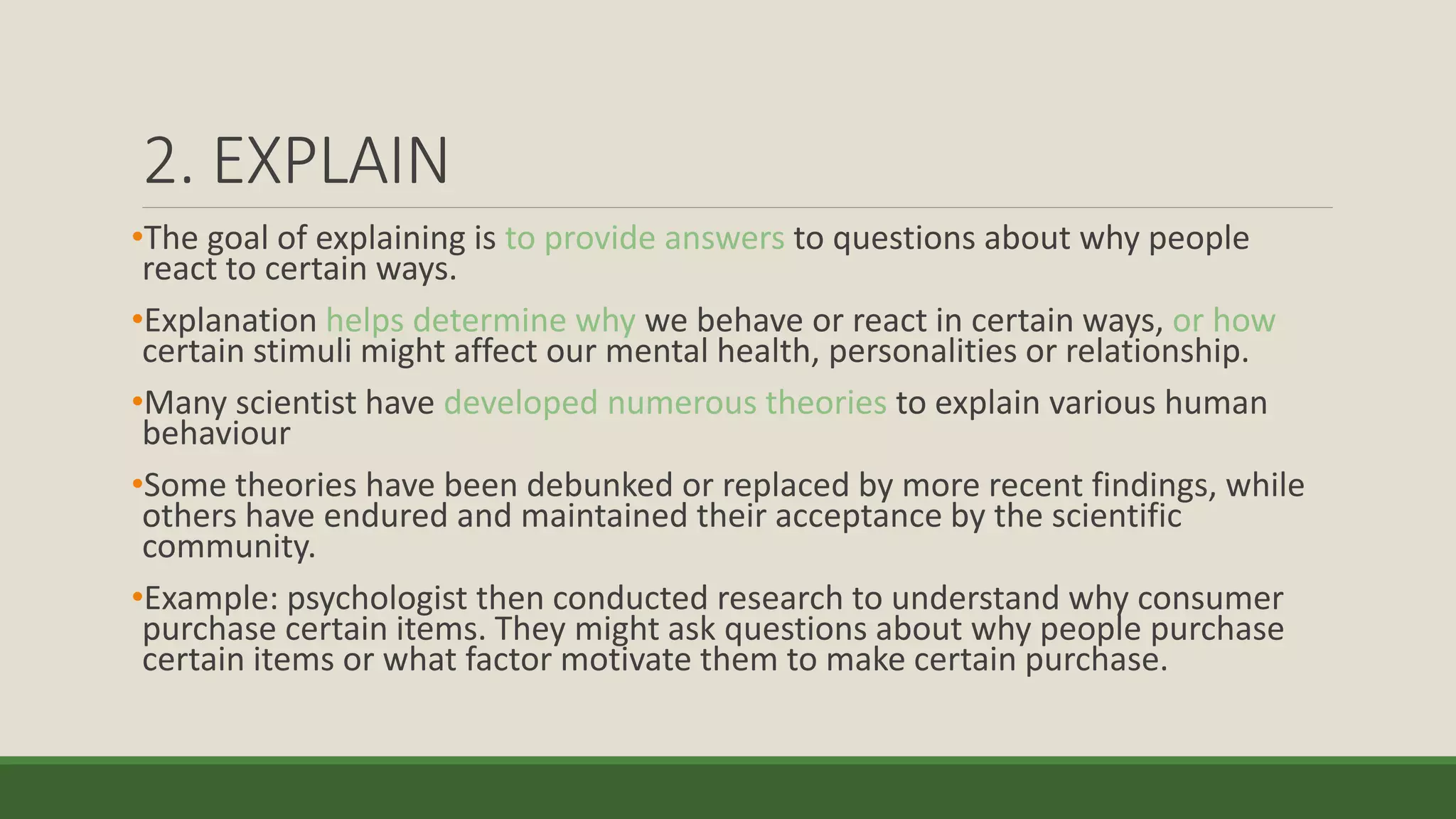 2. EXPLAIN

•The goal of explaining is to provide answers to questions about why people react to certain ways.

•Explanation helps determine why we behave or react in certain ways, or how certain stimuli might affect our mental health, personalities or relationship.

•Many scientist have developed numerous theories to explain various human behaviour

•Some theories have been debunked or replaced by more recent findings, while others have endured and maintained their acceptance by the scientific community.

•Example: psychologist then conducted research to understand why consumer purchase certain items. They might ask questions about why people purchase certain items or what factor motivate them to make certain purchase.